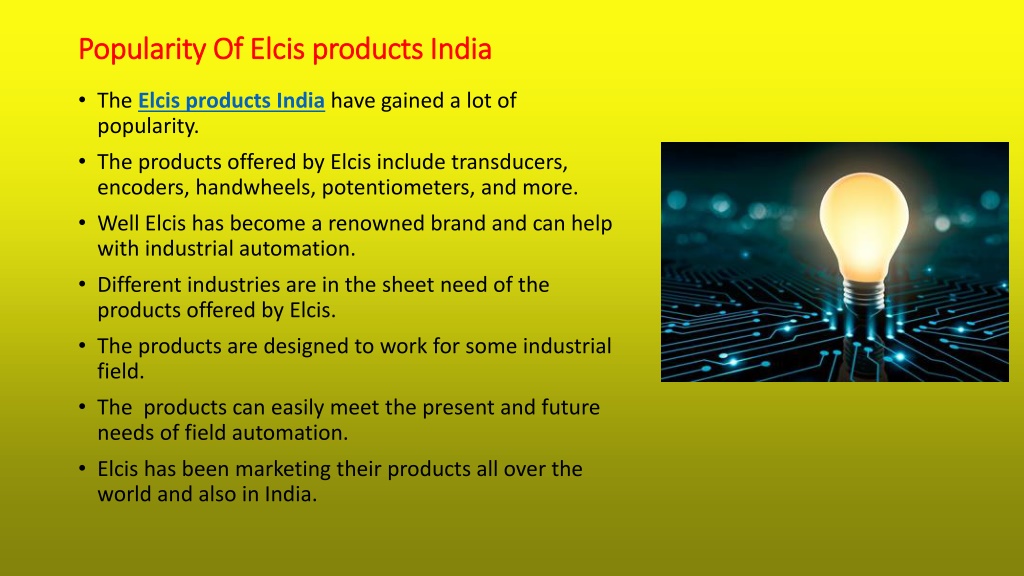 Popularity Of Elcis products India

• The Elcis products India have gained a lot of popularity.
• The products offered by Elcis include transducers, encoders, handwheels, potentiometers, and more.
• Well Elcis has become a renowned brand and can help with industrial automation.
• Different industries are in the sheet need of the products offered by Elcis.
• The products are designed to work for some industrial field.
• The  products can easily meet the present and future needs of field automation.
• Elcis has been marketing their products all over the world and also in India.